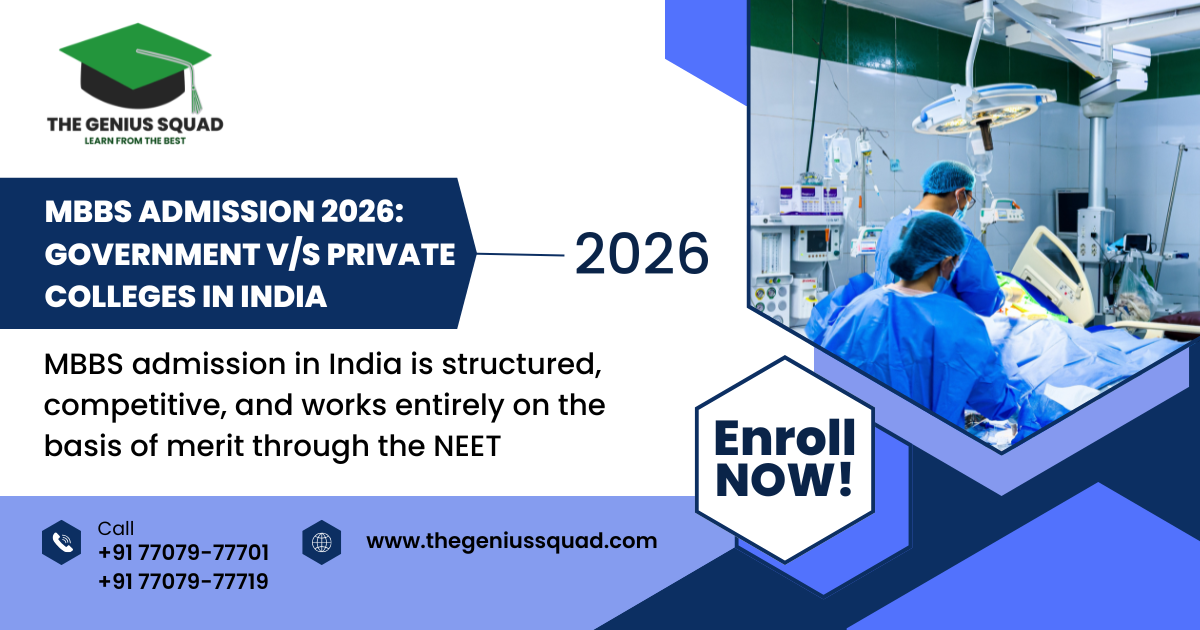 THE GENIUS SQUAD
LEARN FROM THE BEST

MBBS ADMISSION 2026: GOVERNMENT V/S PRIVATE COLLEGES IN INDIA

2026

MBBS admission in India is structured, competitive, and works entirely on the basis of merit through the NEET

Enroll NOW!

Call
+91 77079-77701
+91 77079-77719

www.thegeniussquad.com